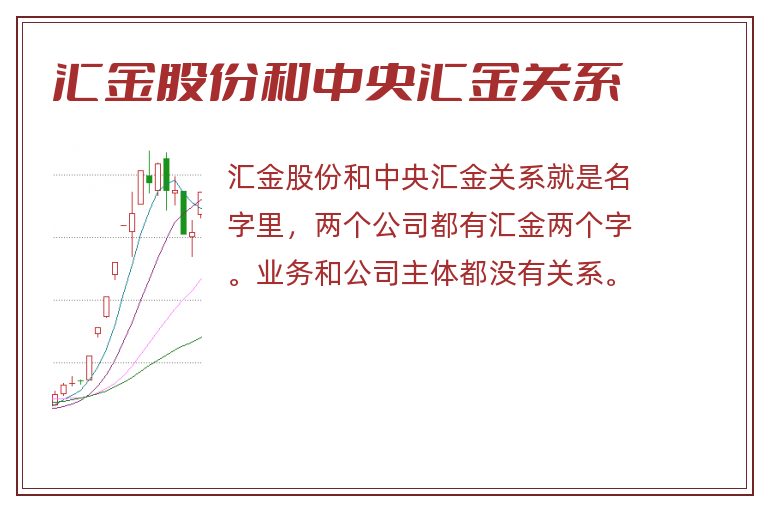 汇金股份和中央汇金关系

汇金股份和中央汇金关系就是名字里，两个公司都有汇金两个字。业务和公司主体都没有关系。